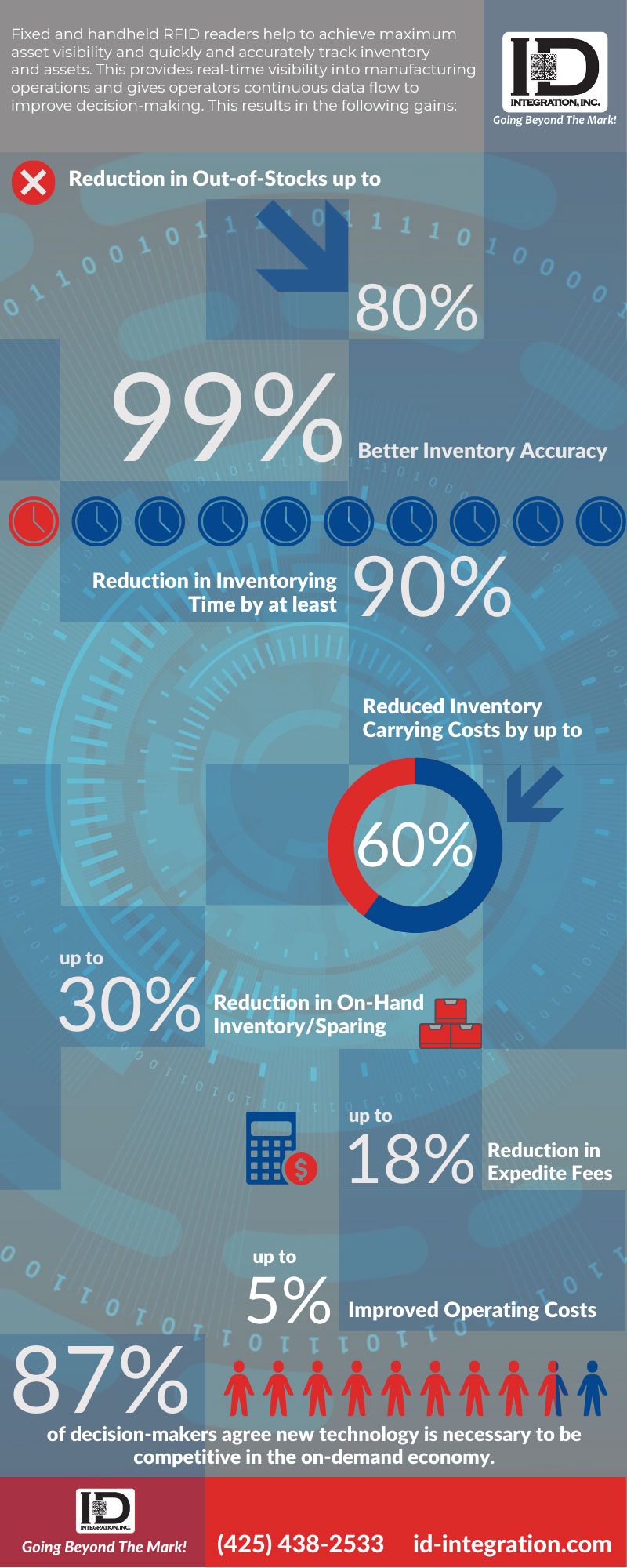 Fixed and handheld RFID readers help to achieve maximum asset visibility and quickly and accurately track inventory and assets. This provides real-time visibility into manufacturing operations and gives operators continuous data flow to improve decision-making. This results in the following gains:

ID INTEGRATION, INC.
Going Beyond The Mark!

Reduction in Out-of-Stocks up to

80%

99%

Better Inventory Accuracy

Reduction in Inventorying Time by at least

90%

Reduced Inventory Carrying Costs by up to

60%

up to

30%

Reduction in On-Hand Inventory/Sparing

up to

18%

Reduction in Expedite Fees

up to

5%

Improved Operating Costs

87%

of decision-makers agree new technology is necessary to be competitive in the on-demand economy.

ID INTEGRATION, INC.
Going Beyond The Mark!

(425) 438-2533 id-integration.com